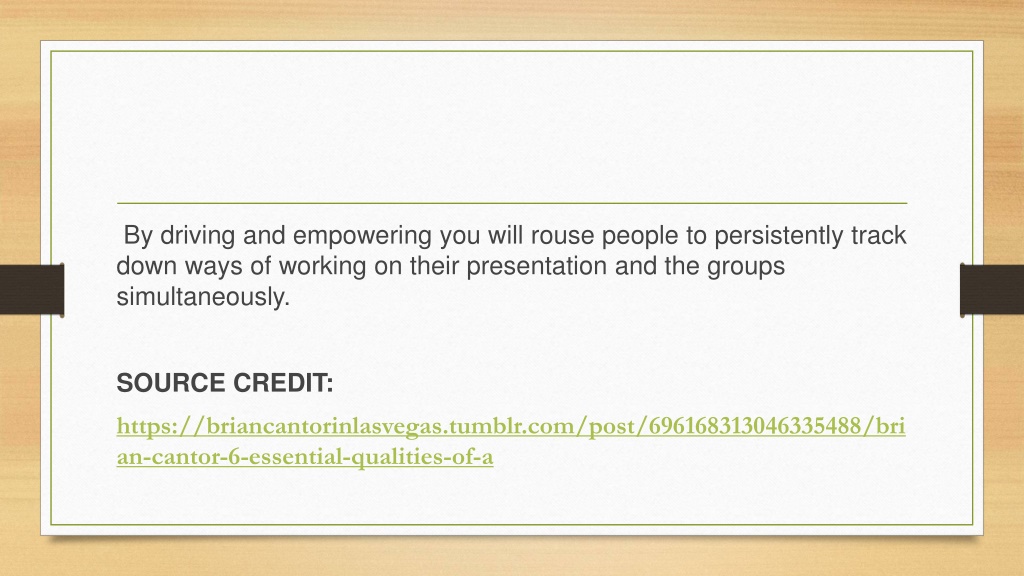 By driving and empowering you will rouse people to persistently track down ways of working on their presentation and the groups simultaneously.

SOURCE CREDIT:

https://briancantorinlasvegas.tumblr.com/post/696168313046335488/brian-cantor-6-essential-qualities-of-a